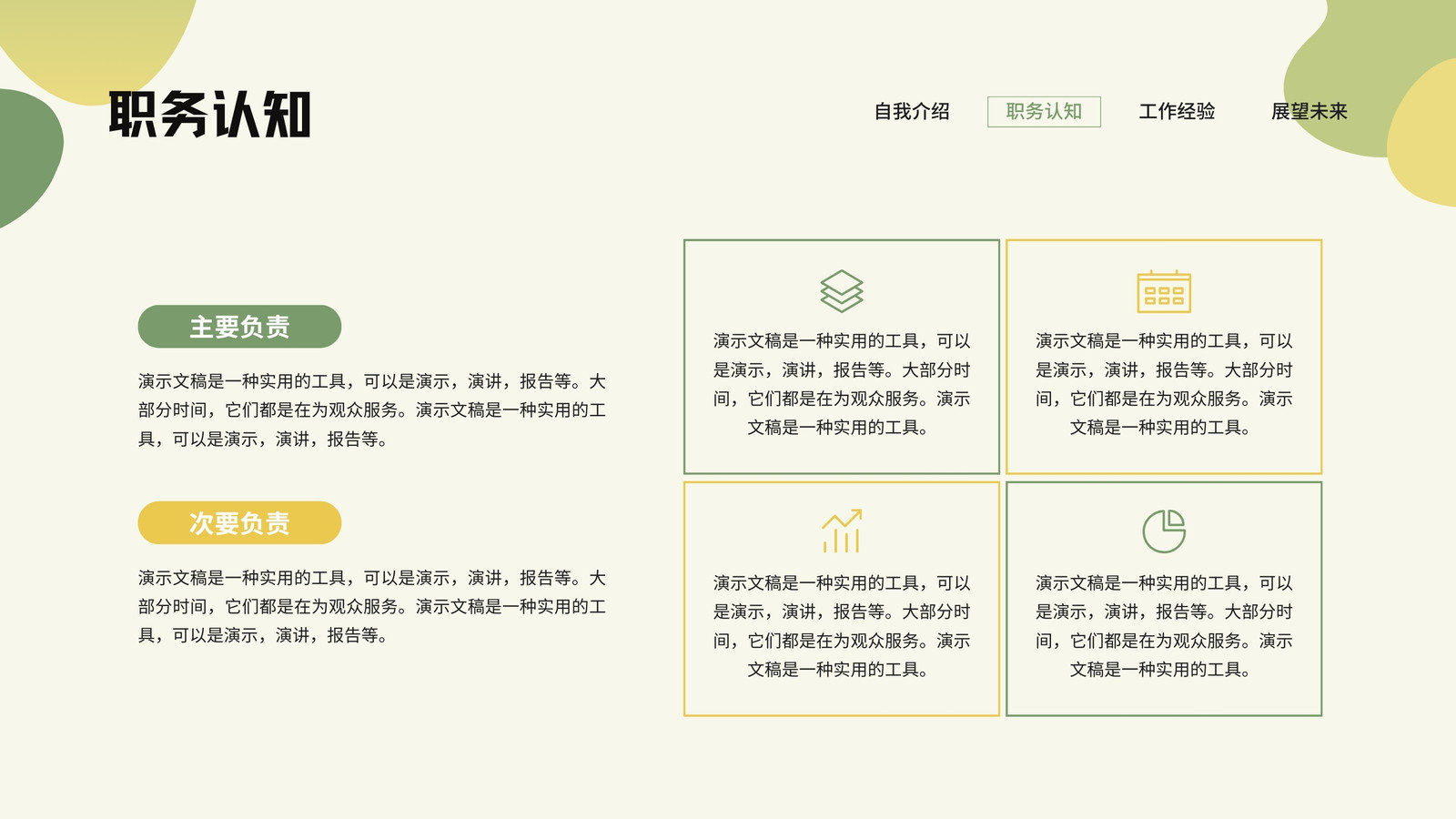 职务认知

自我介绍 职务认知 工作经验 展望未来

主要负责

演示文稿是一种实用的工具，可以是演示，演讲，报告等。大部分时间，它们都是在为观众服务。演示文稿是一种实用的工具，可以是演示，演讲，报告等。

次要负责

演示文稿是一种实用的工具，可以是演示，演讲，报告等。大部分时间，它们都是在为观众服务。演示文稿是一种实用的工具，可以是演示，演讲，报告等。

演示文稿是一种实用的工具，可以是演示，演讲，报告等。大部分时间，它们都是在为观众服务。演示文稿是一种实用的工具。

演示文稿是一种实用的工具，可以是演示，演讲，报告等。大部分时间，它们都是在为观众服务。演示文稿是一种实用的工具。

演示文稿是一种实用的工具，可以是演示，演讲，报告等。大部分时间，它们都是在为观众服务。演示文稿是一种实用的工具。

演示文稿是一种实用的工具，可以是演示，演讲，报告等。大部分时间，它们都是在为观众服务。演示文稿是一种实用的工具。